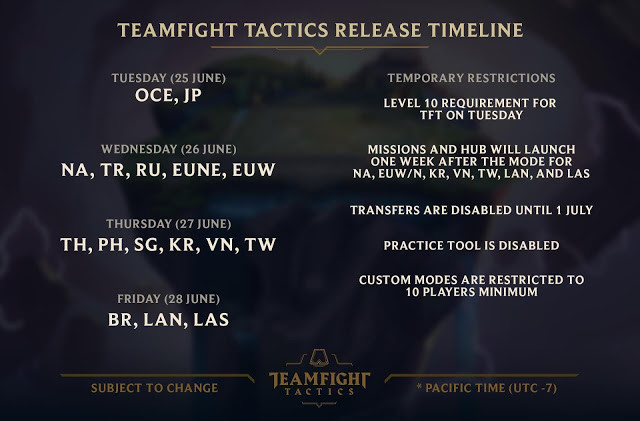 TEAMFIGHT TACTICS RELEASE TIMELINE

TUESDAY (25 JUNE)
OCE, JP

WEDNESDAY (26 JUNE)
NA, TR, RU, EUNE, EUW

THURSDAY (27 JUNE)
TH, PH, SG, KR, VN, TW

FRIDAY (28 JUNE)
BR, LAN, LAS

TEMPORARY RESTRICTIONS

LEVEL 10 REQUIREMENT FOR TFT ON TUESDAY

MISSIONS AND HUB WILL LAUNCH ONE WEEK AFTER THE MODE FOR NA, EUW/N, KR, VN, TW, LAN, AND LAS

TRANSFERS ARE DISABLED UNTIL 1 JULY

PRACTICE TOOL IS DISABLED

CUSTOM MODES ARE RESTRICTED TO 10 PLAYERS MINIMUM

SUBJECT TO CHANGE

TEAMFIGHT TACTICS

* PACIFIC TIME (UTC -7)